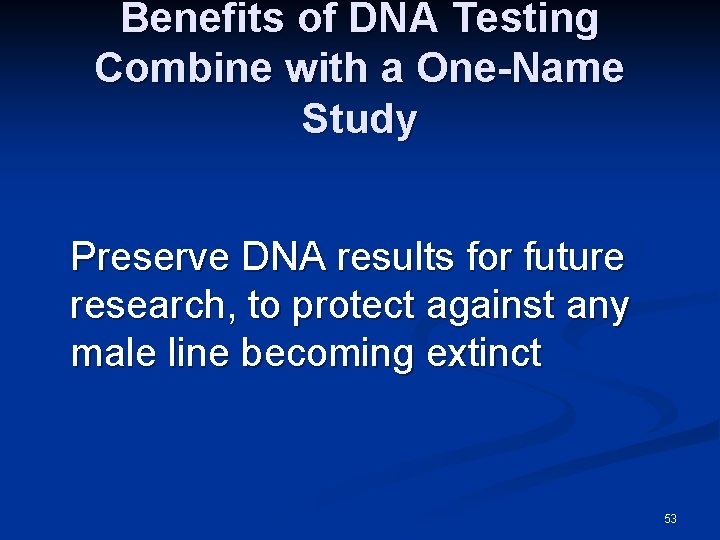 Benefits of DNA Testing Combine with a One-Name Study

Preserve DNA results for future research, to protect against any male line becoming extinct

53